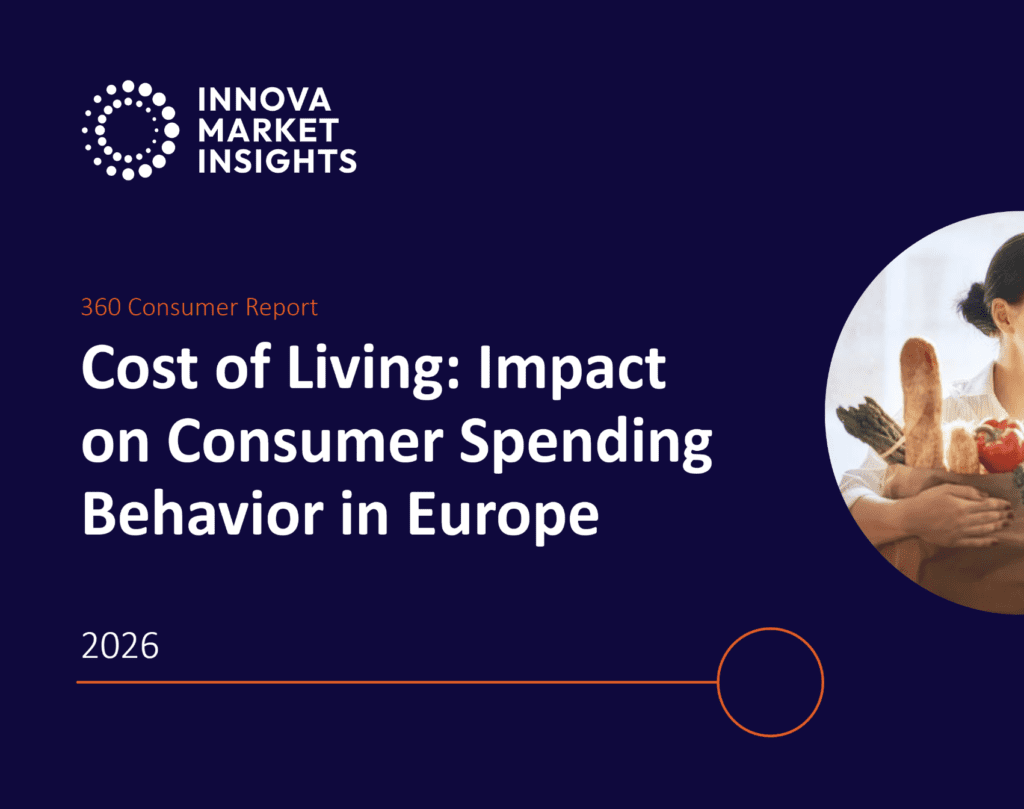 INNOVA
MARKET
INSIGHTS

360 Consumer Report

Cost of Living: Impact on Consumer Spending Behavior in Europe

2026